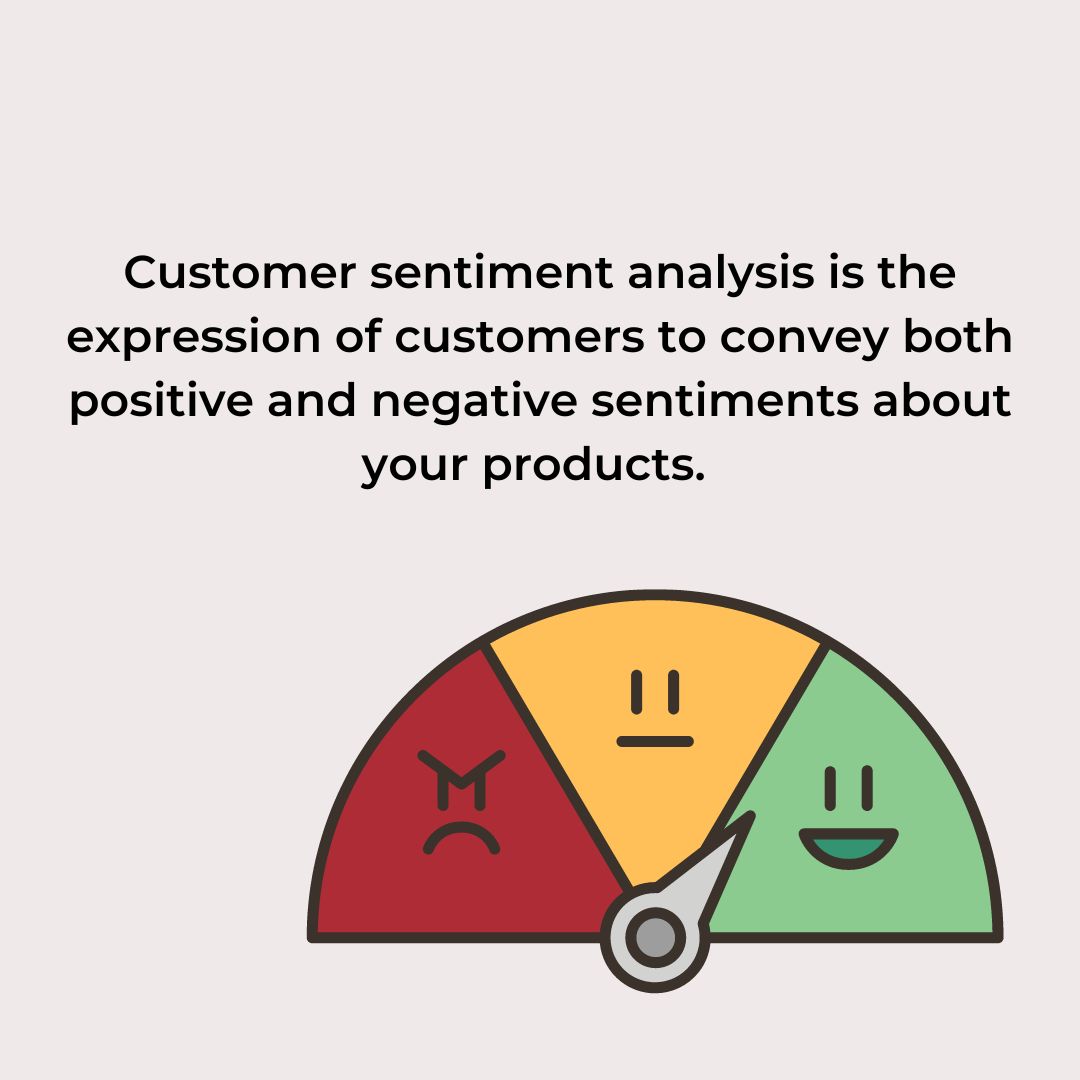 Customer sentiment analysis is the expression of customers to convey both positive and negative sentiments about your products.